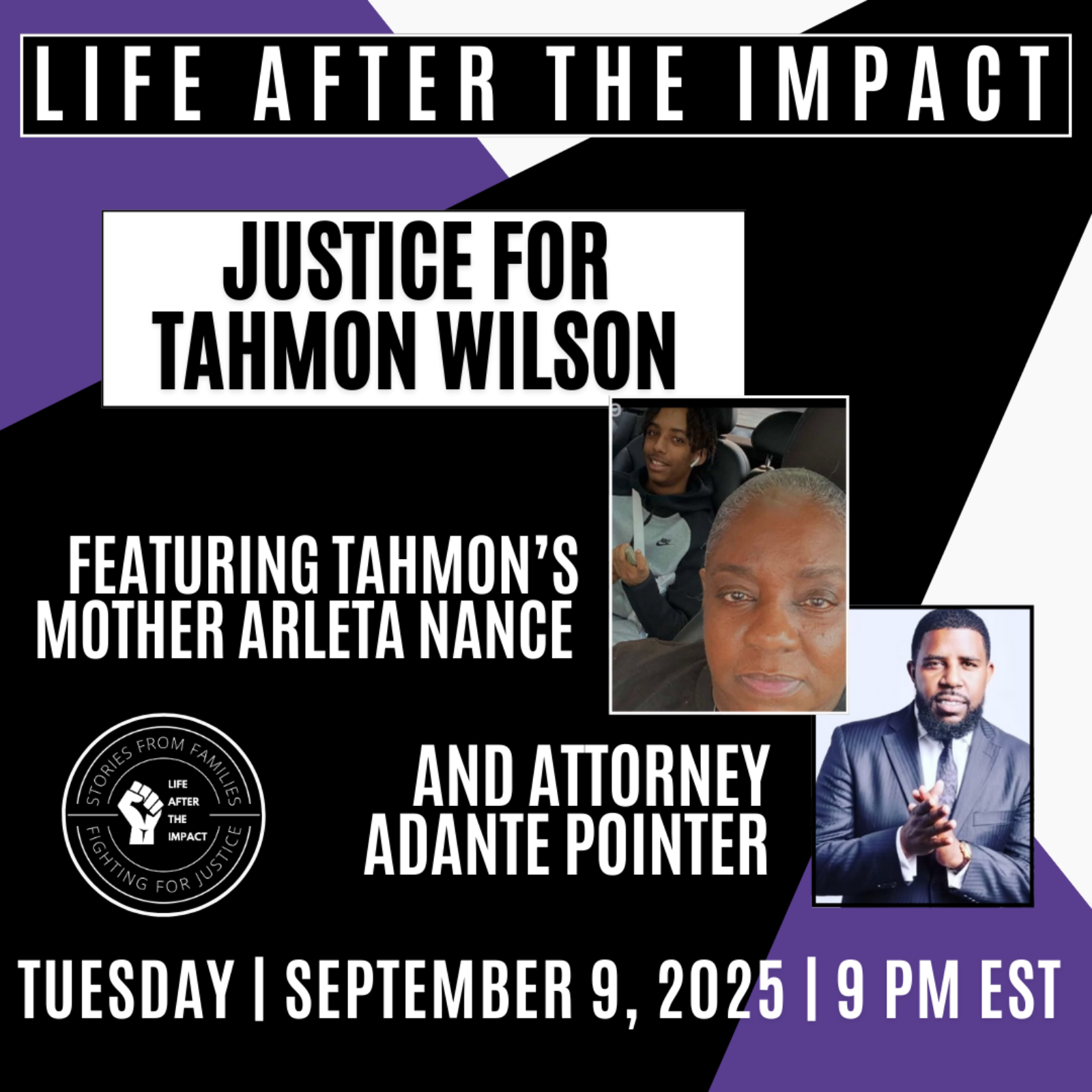 LIFE AFTER THE IMPACT

JUSTICE FOR TAHMON WILSON

FEATURING TAHMON'S MOTHER ARLETA NANCE

STORIES FROM FAMILIES
LIFE AFTER THE IMPACT
FIGHTING FOR JUSTICE

AND ATTORNEY ADANTE POINTER

TUESDAY | SEPTEMBER 9, 2025 | 9 PM EST